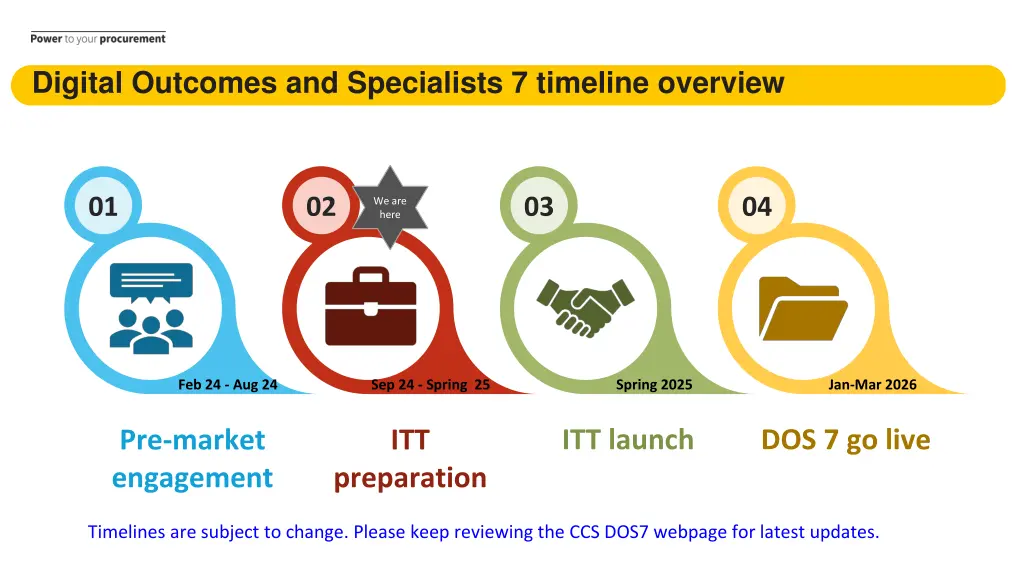 Power to your procurement

Digital Outcomes and Specialists 7 timeline overview

01

Feb 24 - Aug 24

Pre-market engagement

02

We are here

Sep 24 - Spring 25

ITT preparation

03

Spring 2025

ITT launch

04

Jan-Mar 2026

DOS 7 go live

Timelines are subject to change. Please keep reviewing the CCS DOS7 webpage for latest updates.